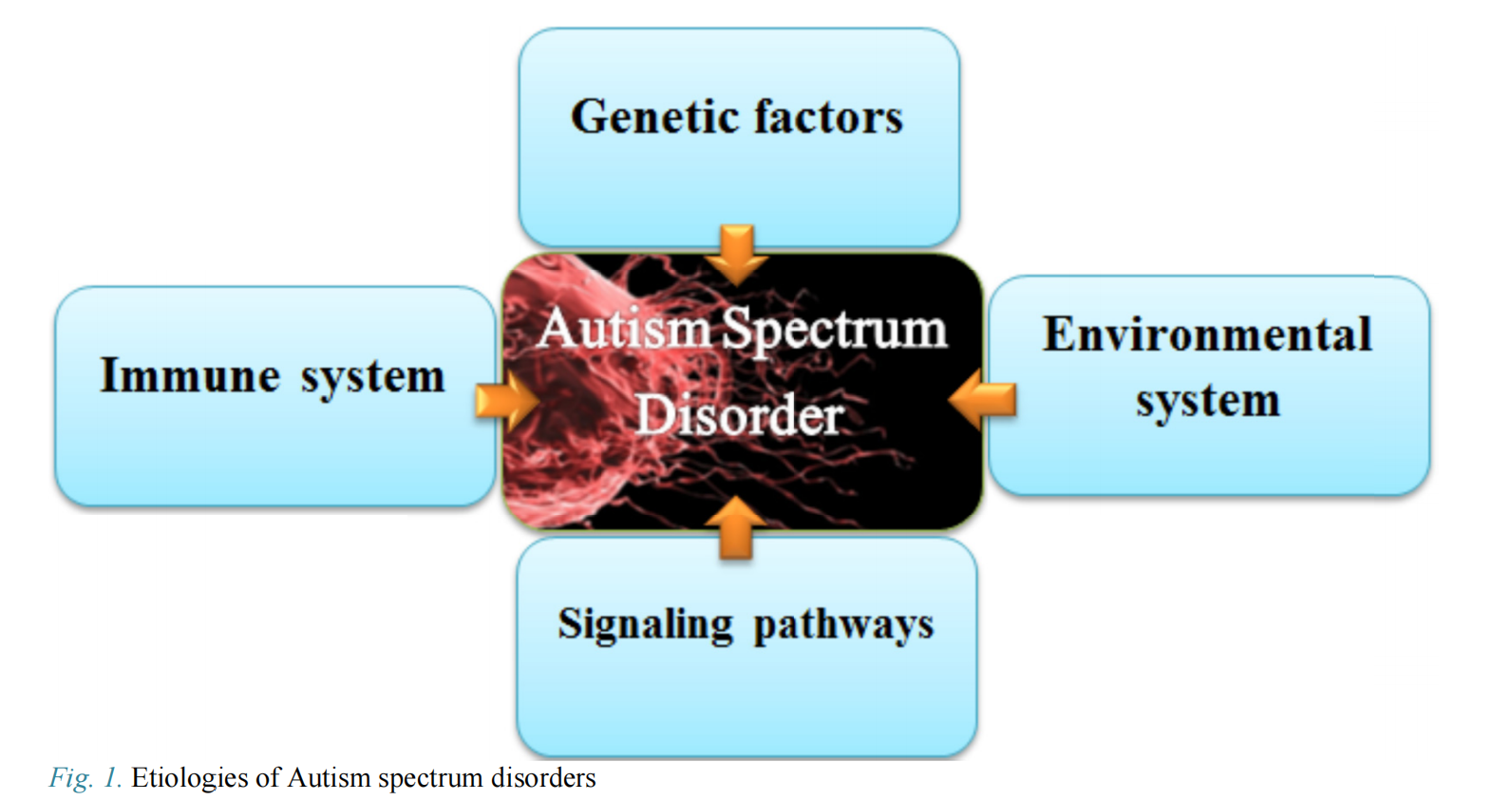 Genetic factors

Immune system

Autism Spectrum Disorder

Environmental system

Signaling pathways

Fig. 1. Etiologies of Autism spectrum disorders